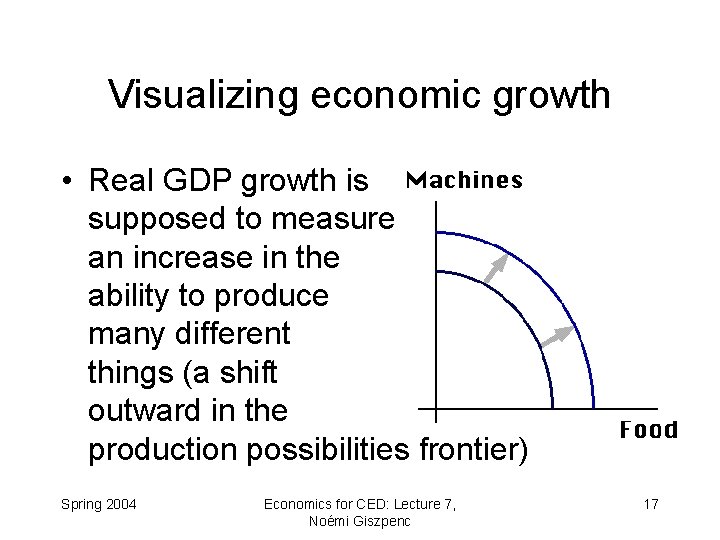 Visualizing economic growth

• Real GDP growth is supposed to measure an increase in the ability to produce many different things (a shift outward in the production possibilities frontier)

Machines

Food

Spring 2004

Economics for CED: Lecture 7, Noémi Giszpenc

17